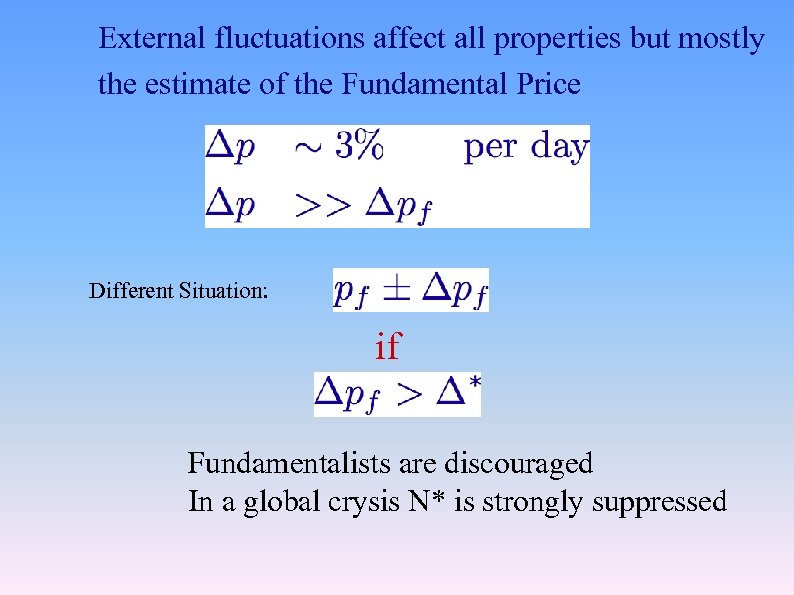 External fluctuations affect all properties but mostly the estimate of the Fundamental Price

$\Delta p \sim 3\%$ per day

$\Delta p >> \Delta p_f$

Different Situation: $p_f \pm \Delta p_f$

if

$\Delta p_f > \Delta^*$

Fundamentalists are discouraged
In a global crysis N* is strongly suppressed